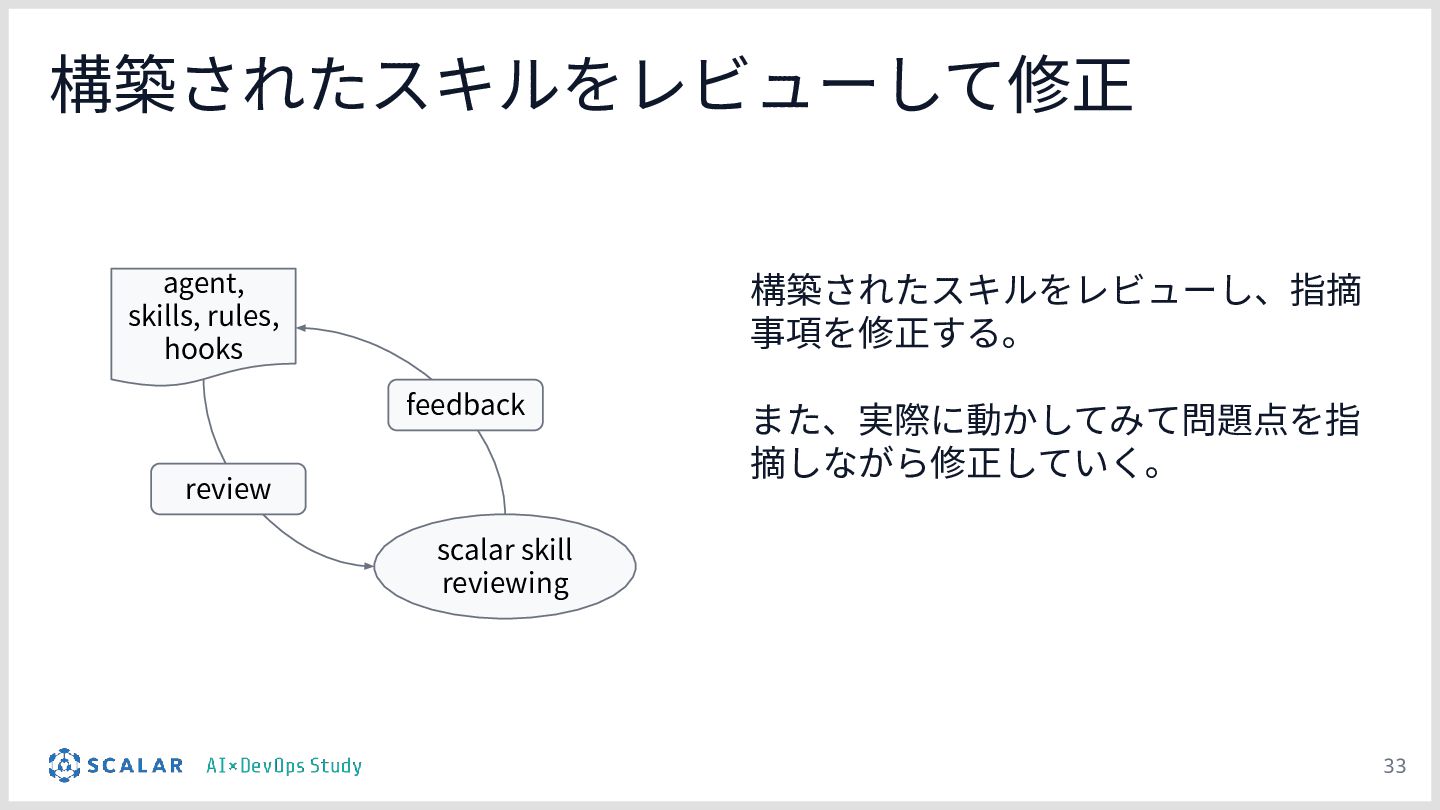 構築されたスキルをレビューして修正

agent, skills, rules, hooks

feedback

review

scalar skill reviewing

構築されたスキルをレビューし、指摘事項を修正する。

また、実際に動かしてみて問題点を指摘しながら修正していく。

SCALAR AI×DevOps Study

33